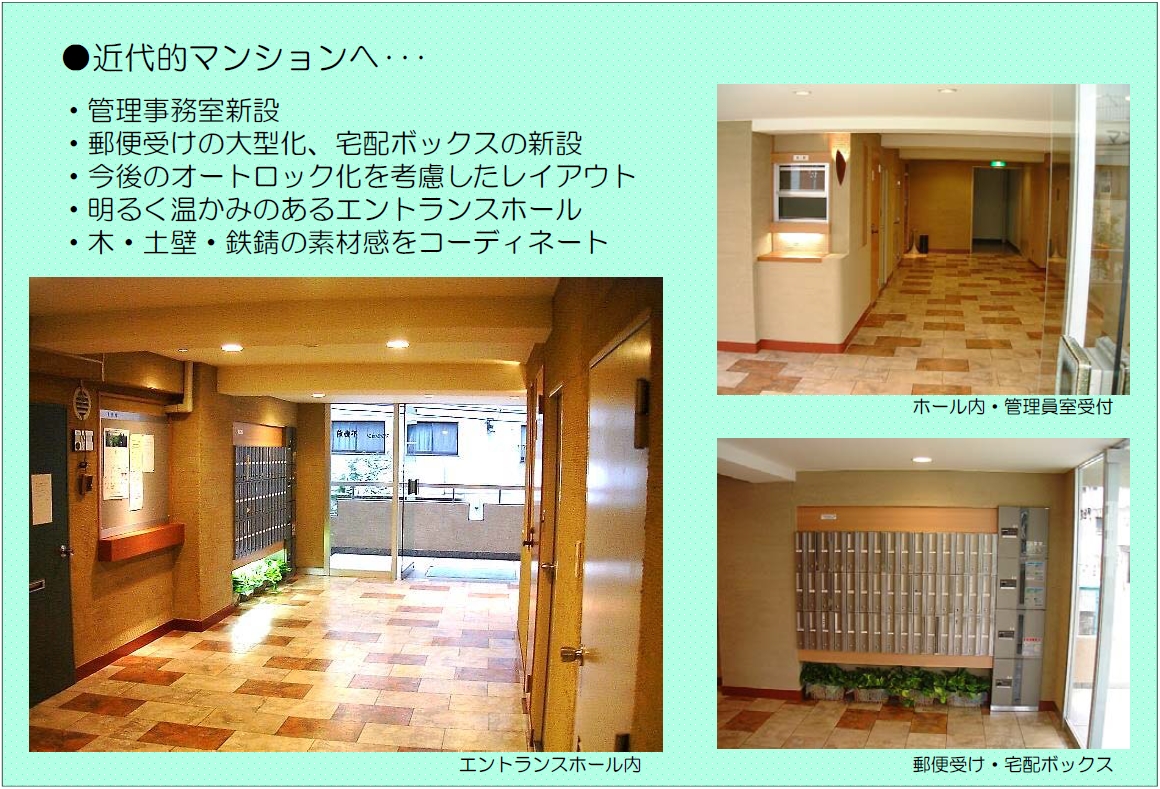 ●近代的マンションへ･･･

・管理事務室新設
・郵便受けの大型化、宅配ボックスの新設
・今後のオートロック化を考慮したレイアウト
・明るく温かみのあるエントランスホール
・木・土壁・鉄錆の素材感をコーディネート

エントランスホール内

ホール内・管理員室受付

郵便受け・宅配ボックス